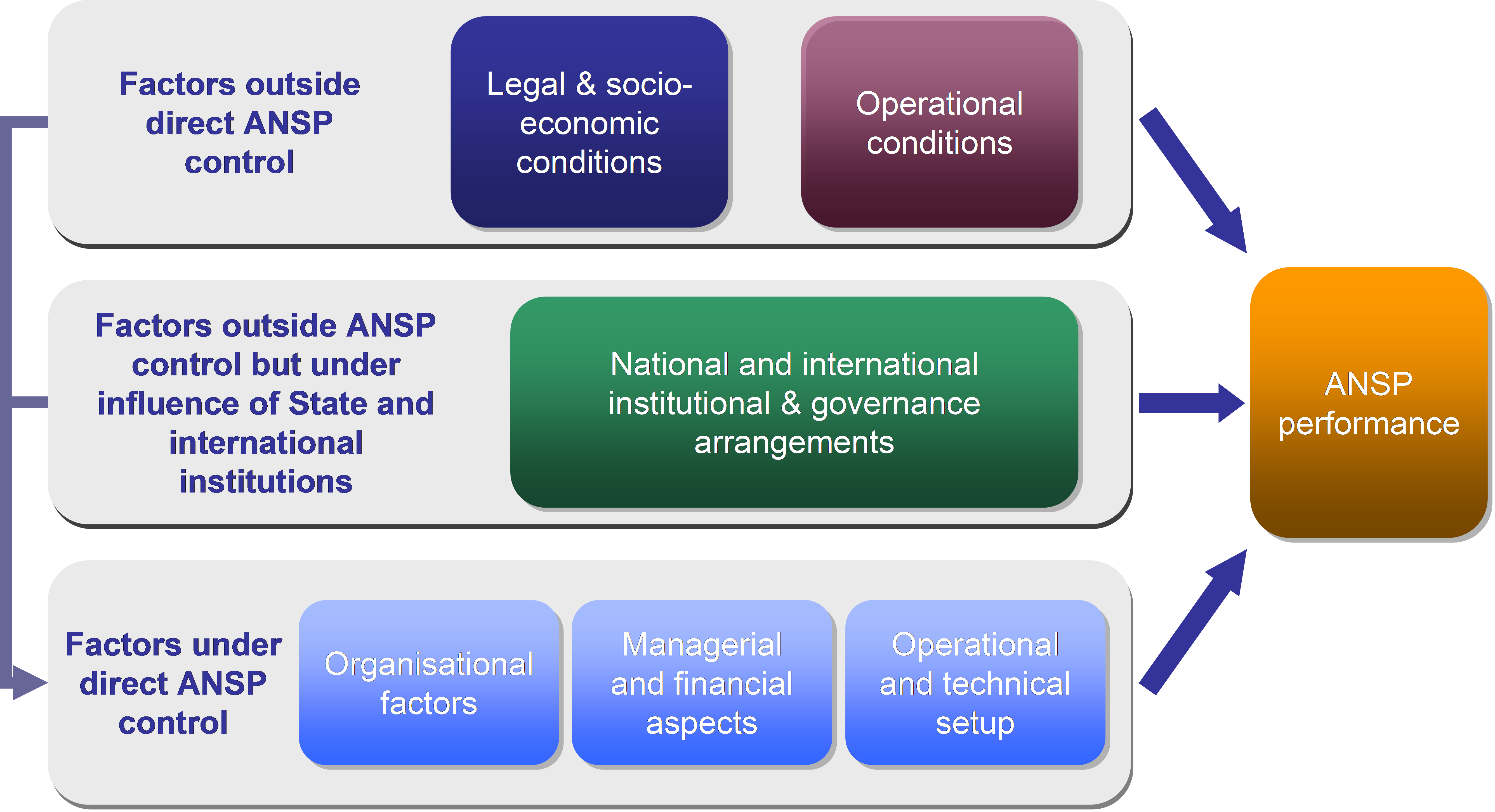 Factors outside direct ANSP control

Legal & socio-economic conditions

Operational conditions

Factors outside ANSP control but under influence of State and international institutions

National and international institutional & governance arrangements

ANSP performance

Factors under direct ANSP control

Organisational factors

Managerial and financial aspects

Operational and technical setup